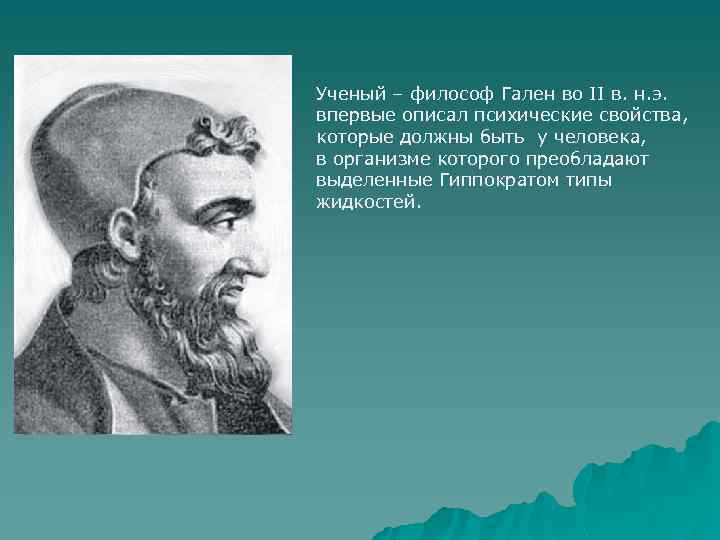 Ученый – философ Гален во II в. н.э. впервые описал психические свойства, которые должны быть у человека, в организме которого преобладают выделенные Гиппократом типы жидкостей.